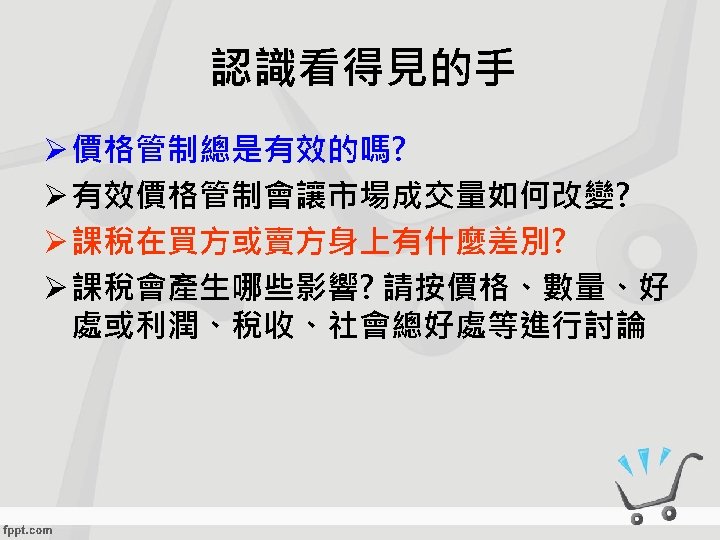 認識看得見的手

➢價格管制總是有效的嗎?
➢有效價格管制會讓市場成交量如何改變?
➢課稅在買方或賣方身上有什麼差別?
➢課稅會產生哪些影響? 請按價格、數量、好處或利潤、稅收、社會總好處等進行討論

fppt.com